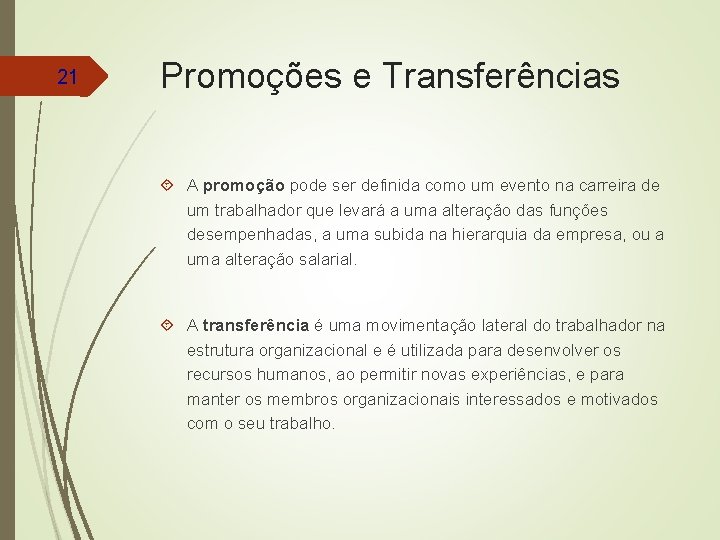 21

Promoções e Transferências

A promoção pode ser definida como um evento na carreira de um trabalhador que levará a uma alteração das funções desempenhadas, a uma subida na hierarquia da empresa, ou a uma alteração salarial.

A transferência é uma movimentação lateral do trabalhador na estrutura organizacional e é utilizada para desenvolver os recursos humanos, ao permitir novas experiências, e para manter os membros organizacionais interessados e motivados com o seu trabalho.